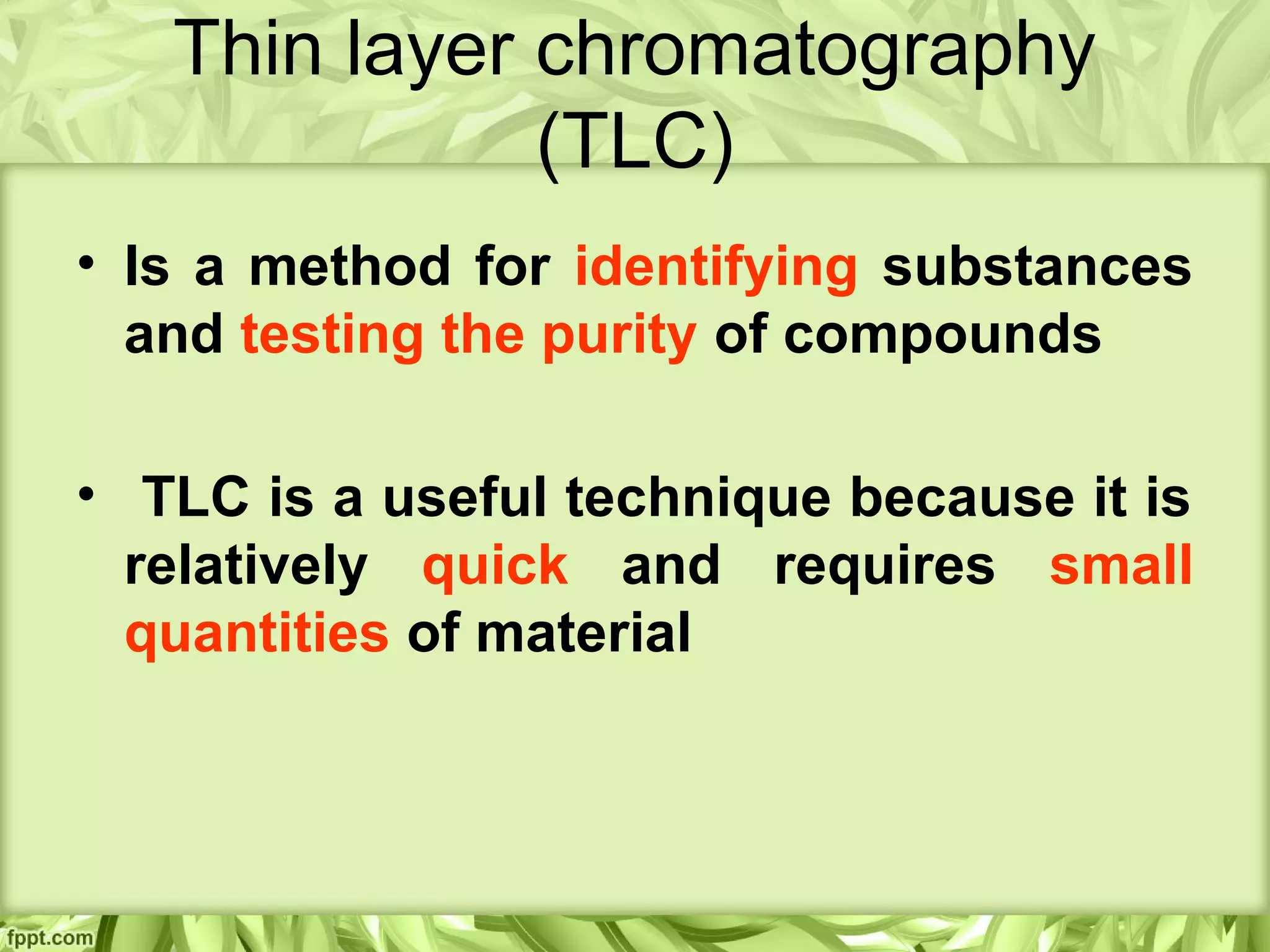 Thin layer chromatography (TLC)

• Is a method for identifying substances and testing the purity of compounds

• TLC is a useful technique because it is relatively quick and requires small quantities of material

fppt.com